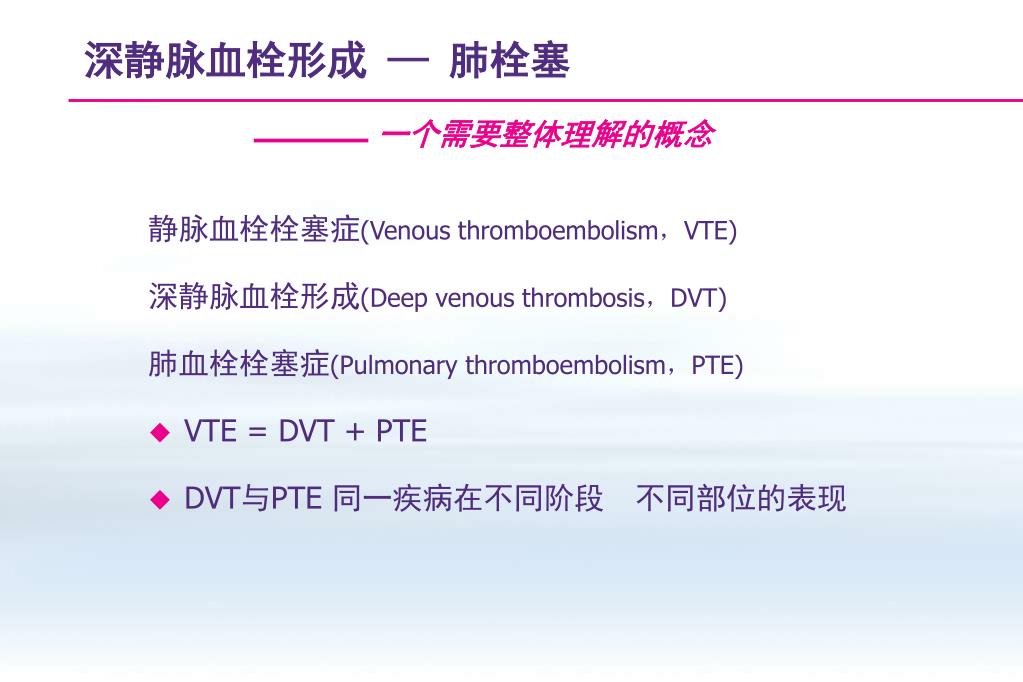 深静脉血栓形成 — 肺栓塞

——— 一个需要整体理解的概念

静脉血栓栓塞症(Venous thromboembolism，VTE)

深静脉血栓形成(Deep venous thrombosis，DVT)

肺血栓栓塞症(Pulmonary thromboembolism，PTE)

◆ VTE = DVT + PTE

◆ DVT与PTE 同一疾病在不同阶段 不同部位的表现